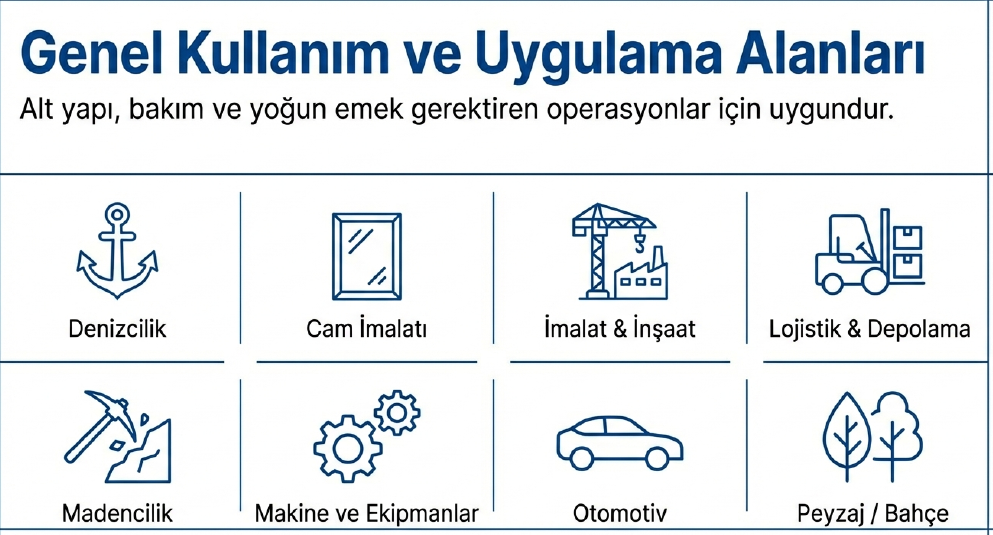 Genel Kullanım ve Uygulama Alanları
Alt yapı, bakım ve yoğun emek gerektiren operasyonlar için uygundur.

Denizcilik

Cam İmalatı

İmalat & İnşaat

Lojistik & Depolama

Madencilik

Makine ve Ekipmanlar

Otomotiv

Peyzaj / Bahçe